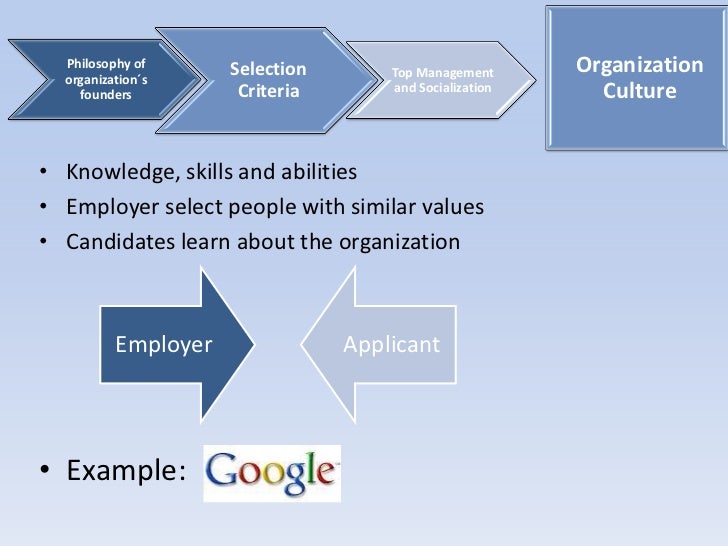 Philosophy of organization´s founders

Selection Criteria

Top Management and Socialization

Organization Culture

• Knowledge, skills and abilities
• Employer select people with similar values
• Candidates learn about the organization

Employer

Applicant

• Example: Google